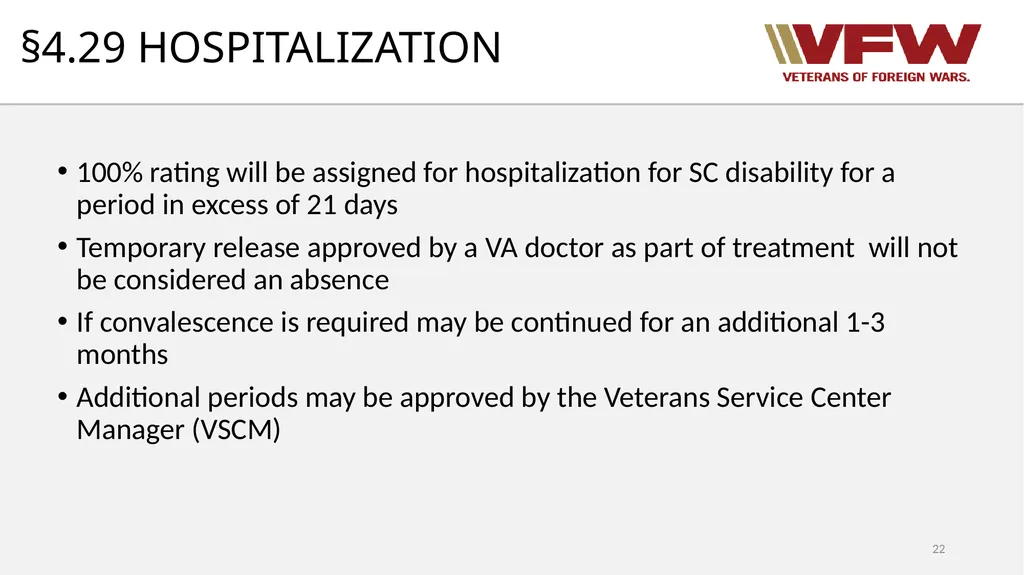 §4.29 HOSPITALIZATION

VFW
VETERANS OF FOREIGN WARS.

• 100% rating will be assigned for hospitalization for SC disability for a period in excess of 21 days

• Temporary release approved by a VA doctor as part of treatment  will not be considered an absence

• If convalescence is required may be continued for an additional 1-3 months

• Additional periods may be approved by the Veterans Service Center Manager (VSCM)

22